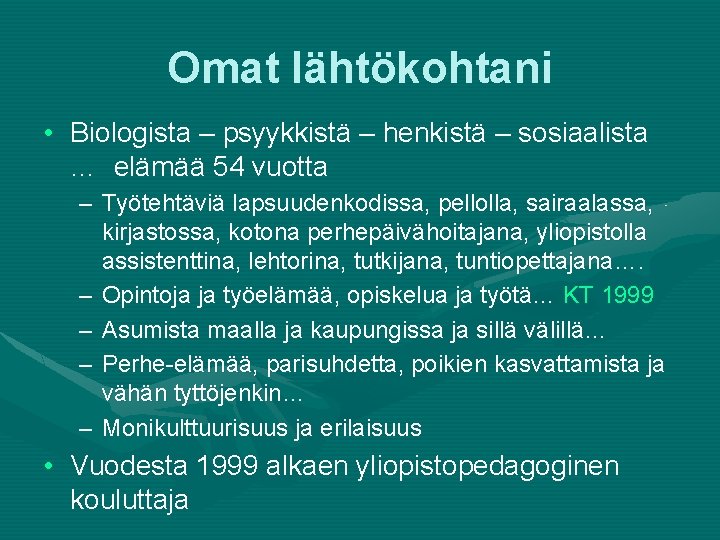 Omat lähtökohtani

• Biologista – psyykkistä – henkistä – sosiaalista … elämää 54 vuotta
  – Työtehtäviä lapsuudenkodissa, pellolla, sairaalassa, kirjastossa, kotona perhepäivähoitajana, yliopistolla assistenttina, lehtorina, tutkijana, tuntiopettajana….
  – Opintoja ja työelämää, opiskelua ja työtä… KT 1999
  – Asumista maalla ja kaupungissa ja sillä välillä…
  – Perhe-elämää, parisuhdetta, poikien kasvattamista ja vähän tyttöjenkin…
  – Monikulttuurisuus ja erilaisuus
• Vuodesta 1999 alkaen yliopistopedagoginen kouluttaja